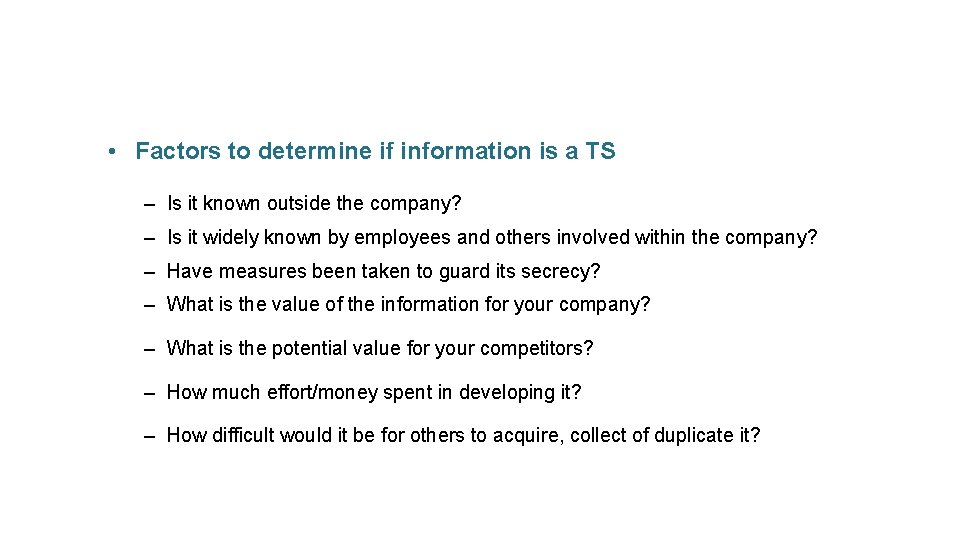 • Factors to determine if information is a TS

– Is it known outside the company?

– Is it widely known by employees and others involved within the company?

– Have measures been taken to guard its secrecy?

– What is the value of the information for your company?

– What is the potential value for your competitors?

– How much effort/money spent in developing it?

– How difficult would it be for others to acquire, collect of duplicate it?